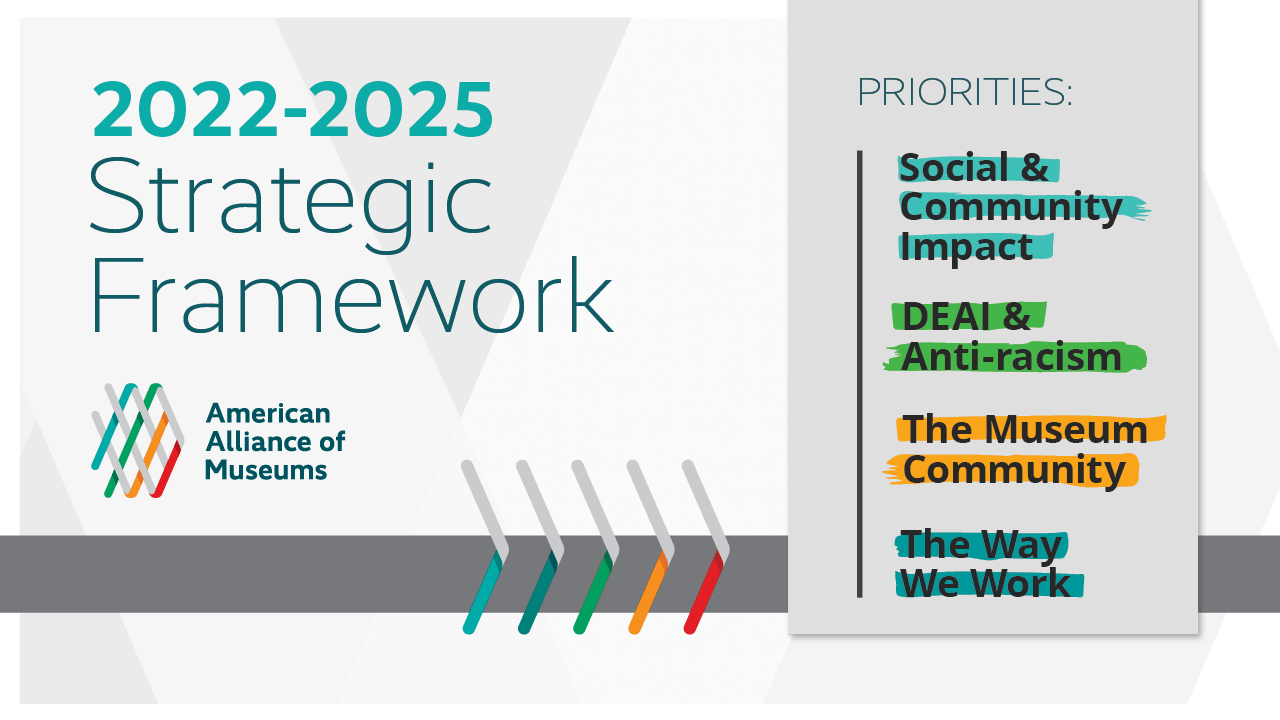 2022-2025
Strategic
Framework

American
Alliance of
Museums

PRIORITIES:

Social &
Community
Impact

DEAI &
Anti-racism

The Museum
Community

The Way
We Work